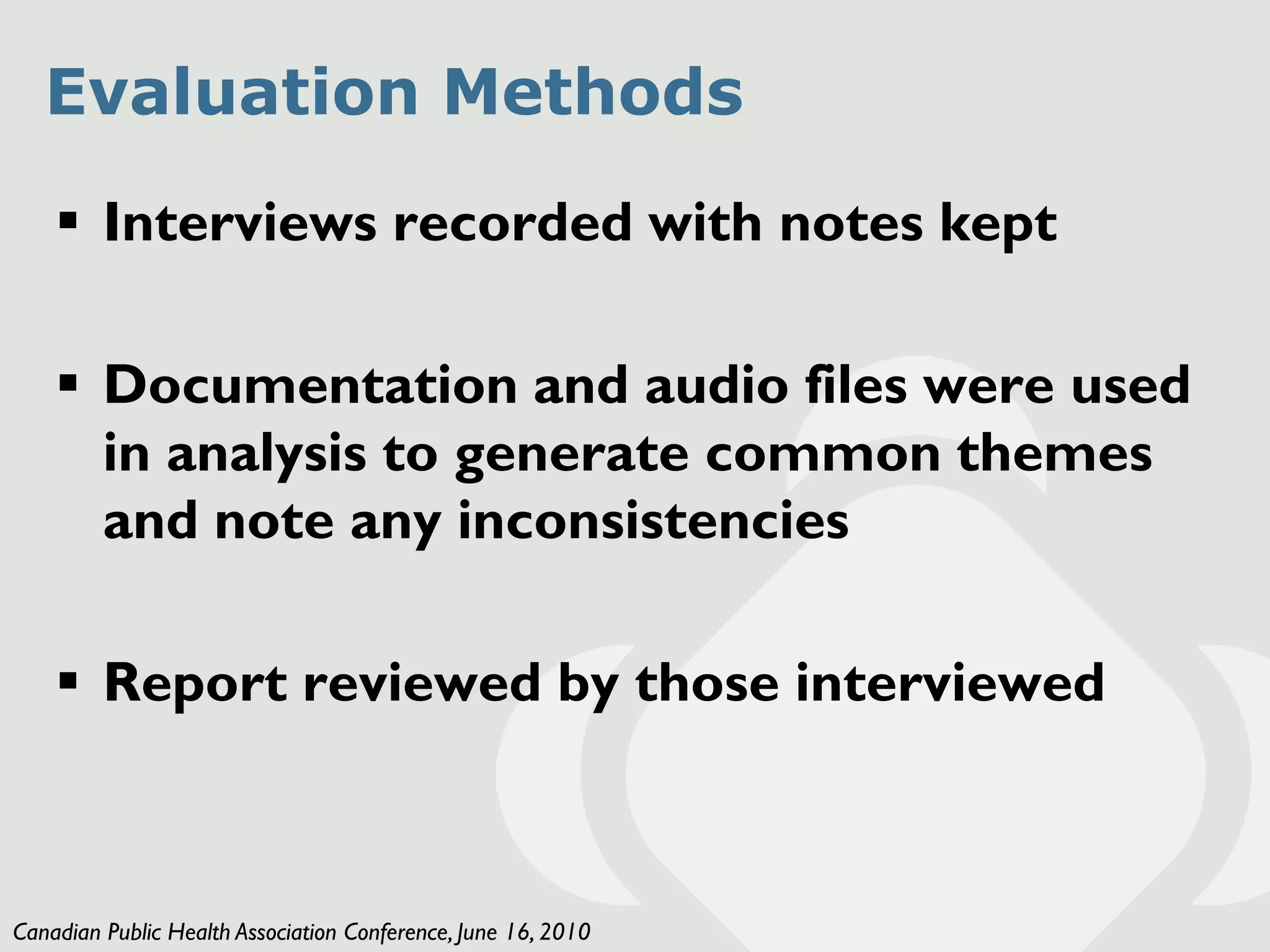 Evaluation Methods

▪ Interviews recorded with notes kept

▪ Documentation and audio files were used in analysis to generate common themes and note any inconsistencies

▪ Report reviewed by those interviewed

Canadian Public Health Association Conference, June 16, 2010